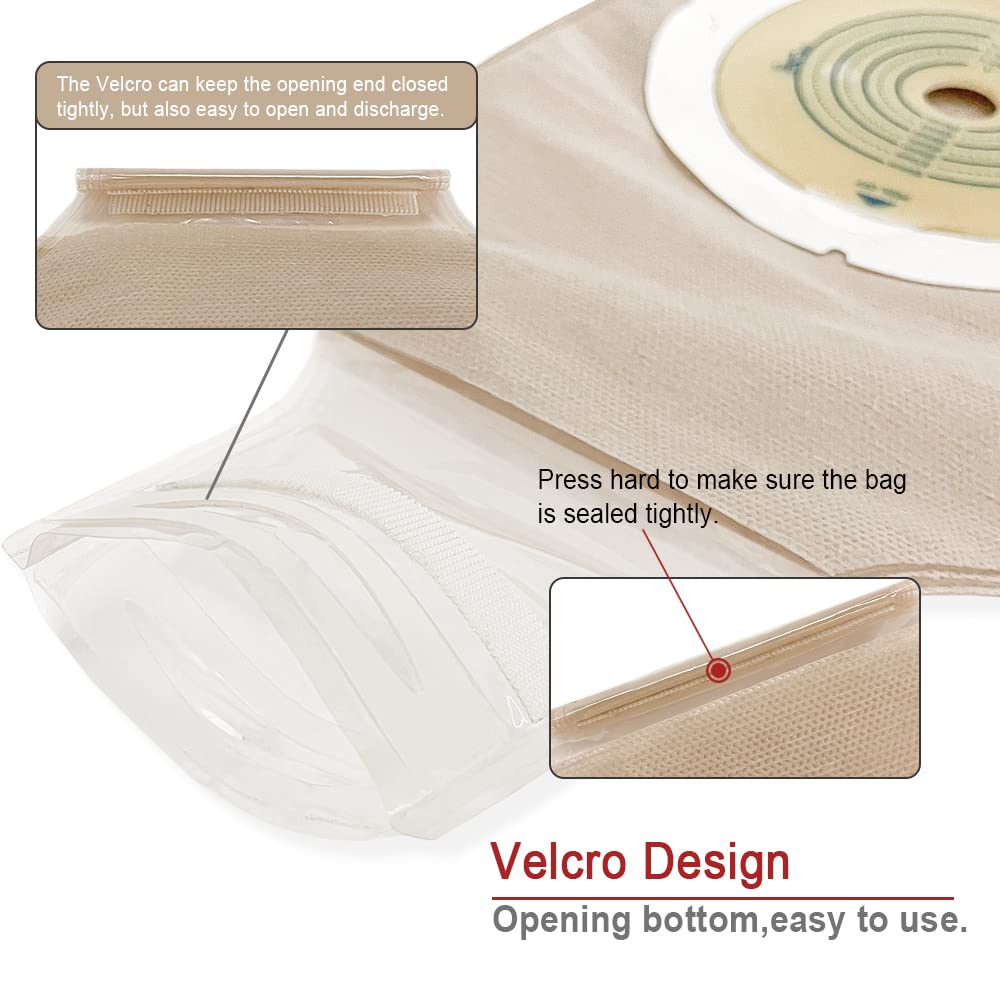 The Velcro can keep the opening end closed tightly, but also easy to open and discharge.

Press hard to make sure the bag is sealed tightly.

Velcro Design

Opening bottom,easy to use.